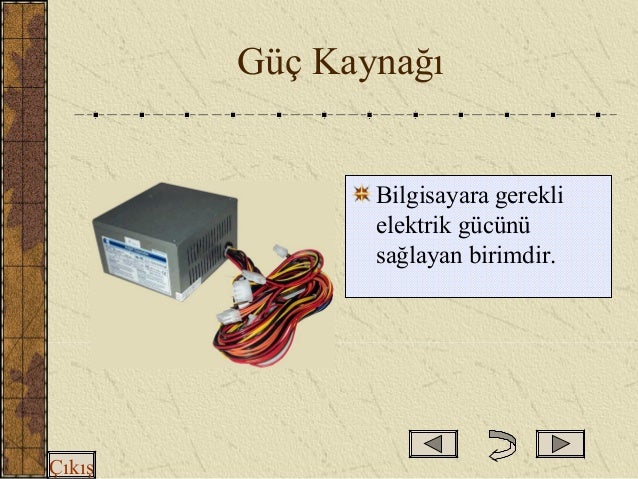 Güç Kaynağı

Bilgisayara gerekli elektrik gücünü sağlayan birimdir.

Çıkış